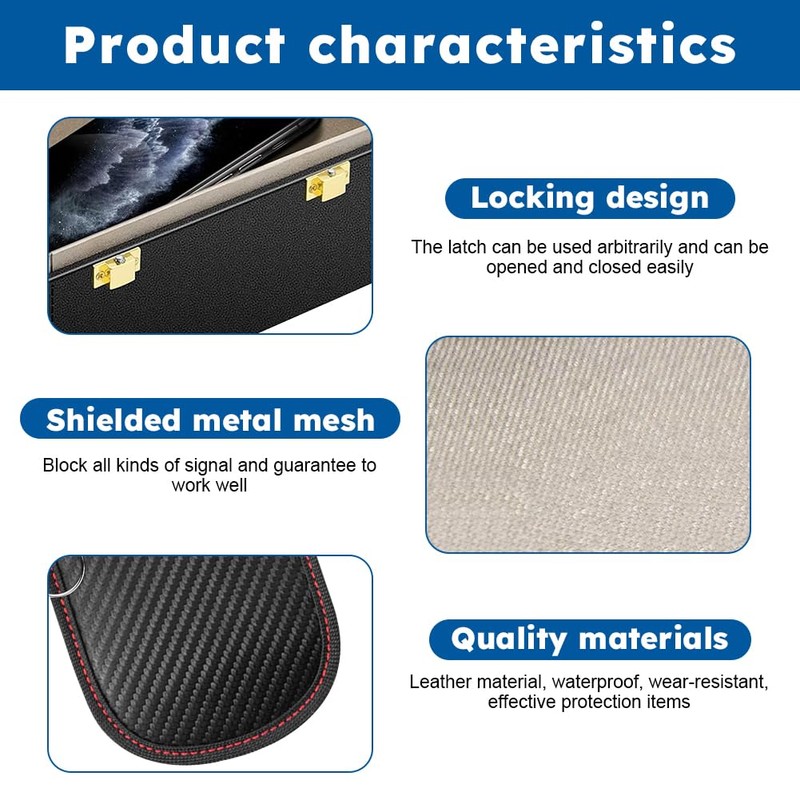 Product characteristics

Locking design

The latch can be used arbitrarily and can be opened and closed easily

Shielded metal mesh

Block all kinds of signal and guarantee to work well

Quality materials

Leather material, waterproof, wear-resistant, effective protection items